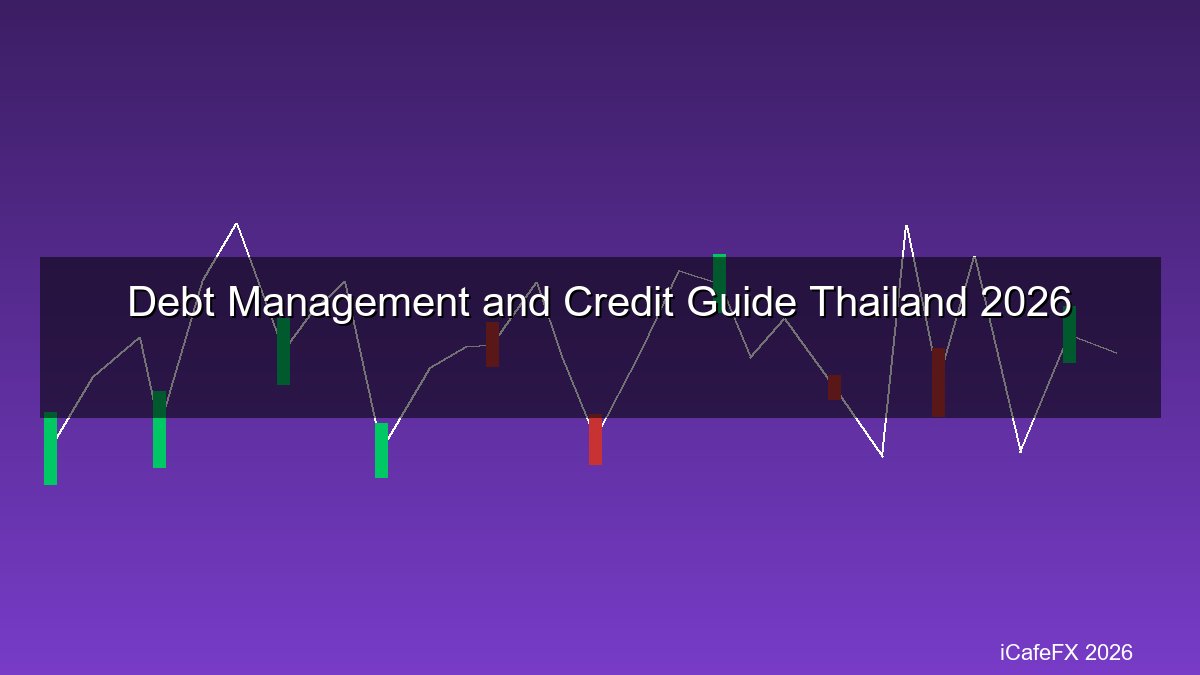 Debt Management and Credit Guide Thailand 2026

iCafeFX 2026